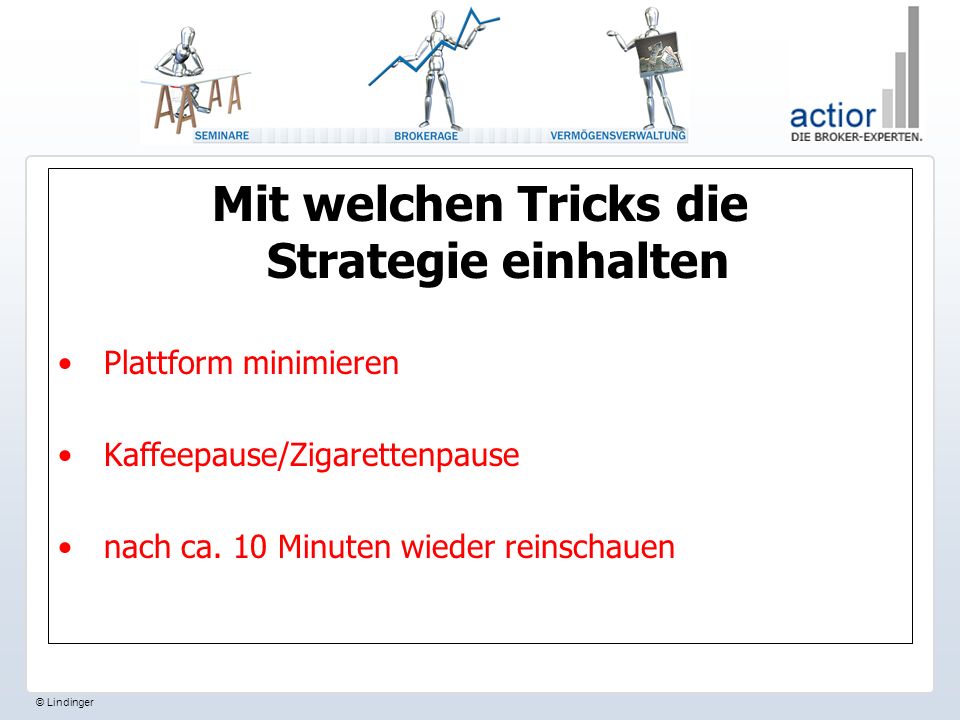 SEMINARE
BROKERAGE
VERMÖGENSVERWALTUNG
actior
DIE BROKER-EXPERTEN.

Mit welchen Tricks die Strategie einhalten

• Plattform minimieren

• Kaffeepause/Zigarettenpause

• nach ca. 10 Minuten wieder reinschauen

© Lindinger